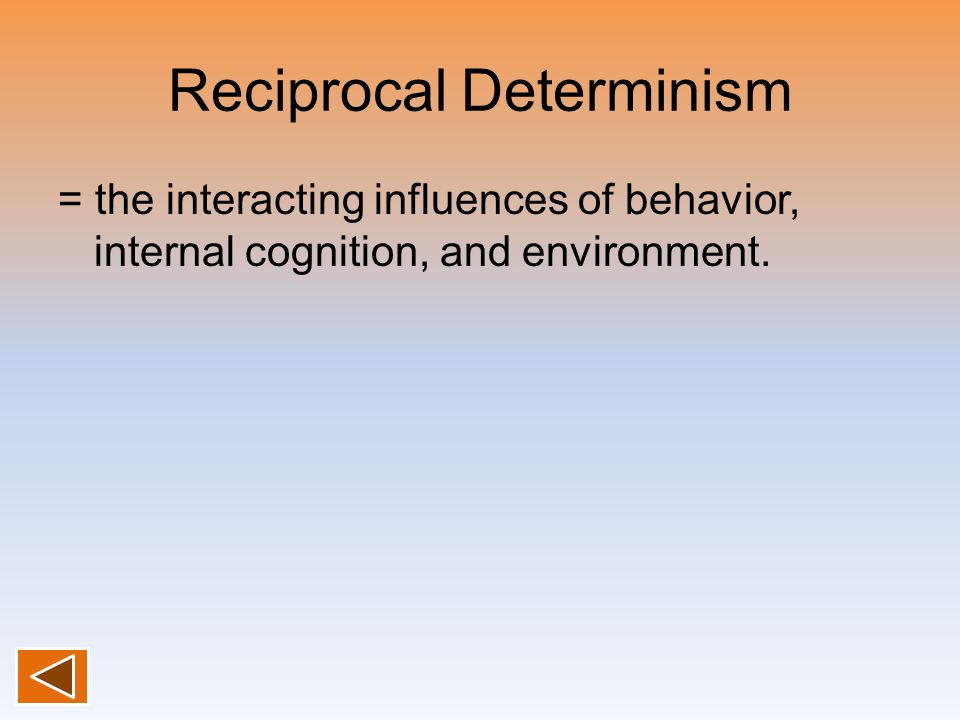 Reciprocal Determinism

= the interacting influences of behavior, internal cognition, and environment.